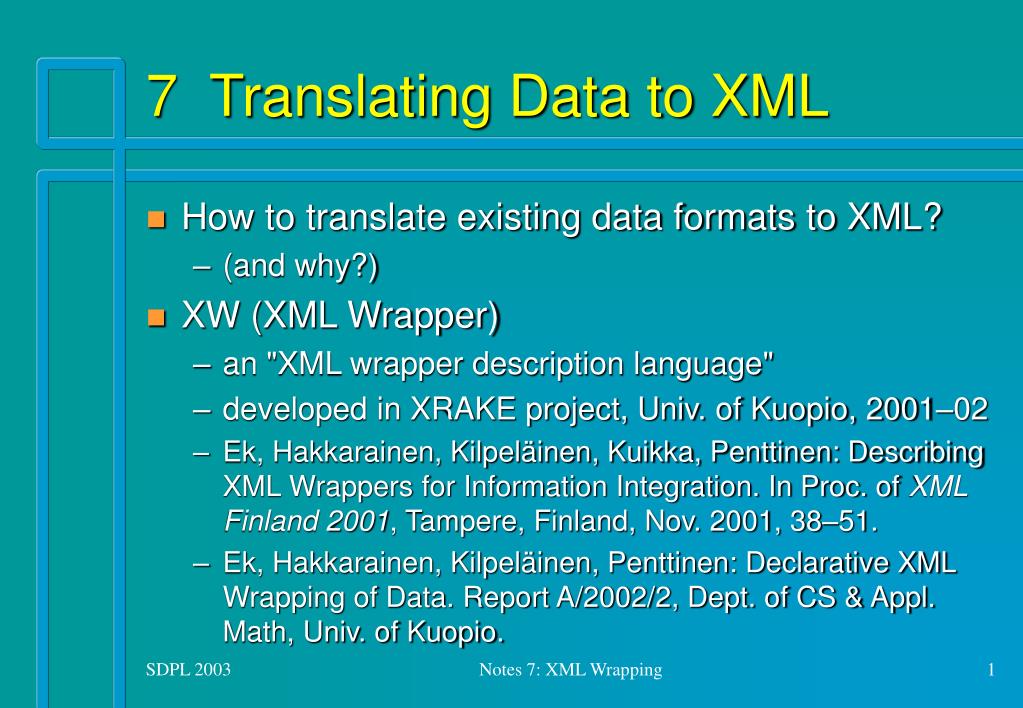 7 Translating Data to XML

How to translate existing data formats to XML?

– (and why?)

XW (XML Wrapper)

– an "XML wrapper description language"

– developed in XRAKE project, Univ. of Kuopio, 2001–02

– Ek, Hakkarainen, Kilpeläinen, Kuikka, Penttinen: Describing XML Wrappers for Information Integration. In Proc. of XML Finland 2001, Tampere, Finland, Nov. 2001, 38–51.

– Ek, Hakkarainen, Kilpeläinen, Penttinen: Declarative XML Wrapping of Data. Report A/2002/2, Dept. of CS & Appl. Math, Univ. of Kuopio.

SDPL 2003

Notes 7: XML Wrapping

1